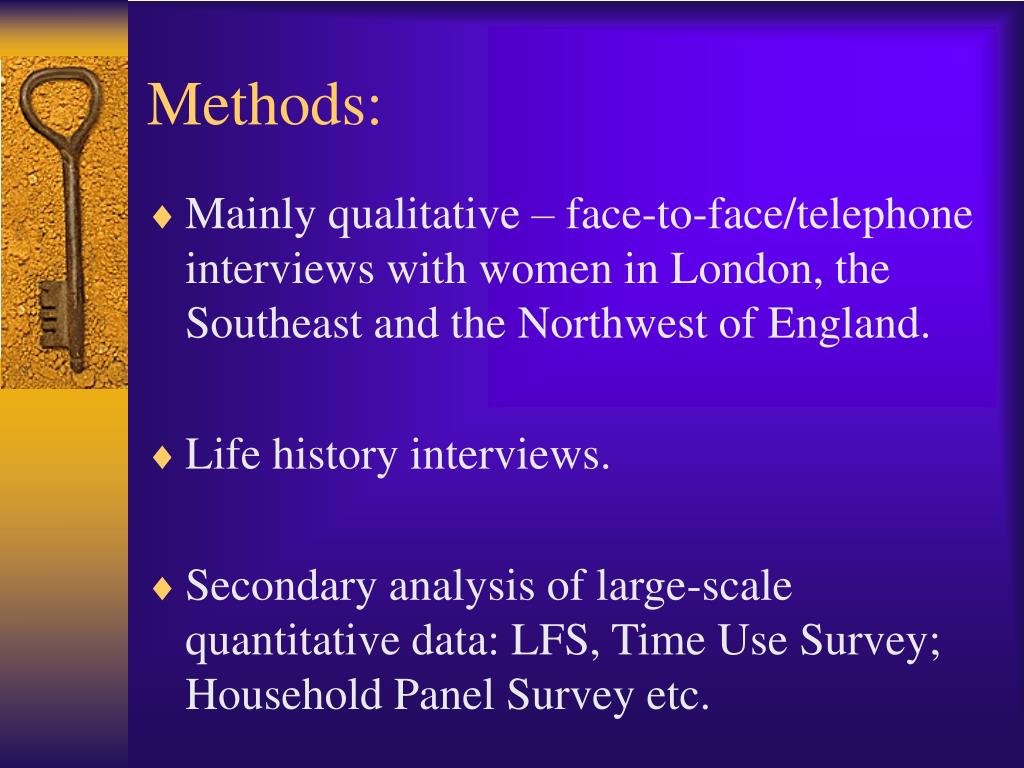 Methods:

♦ Mainly qualitative – face-to-face/telephone interviews with women in London, the Southeast and the Northwest of England.

♦ Life history interviews.

♦ Secondary analysis of large-scale quantitative data: LFS, Time Use Survey; Household Panel Survey etc.